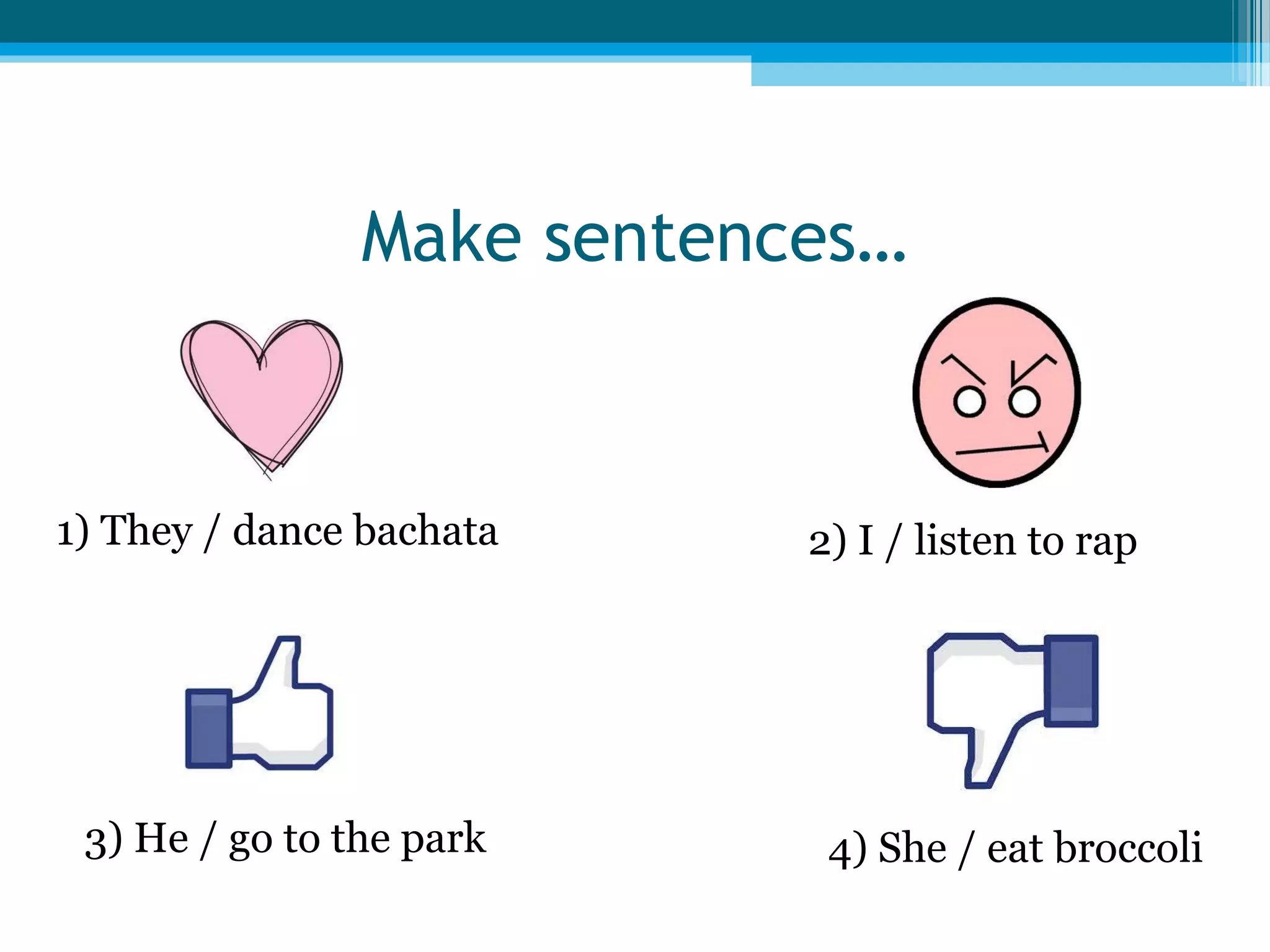 Make sentences…

1) They / dance bachata

2) I / listen to rap

3) He / go to the park

4) She / eat broccoli